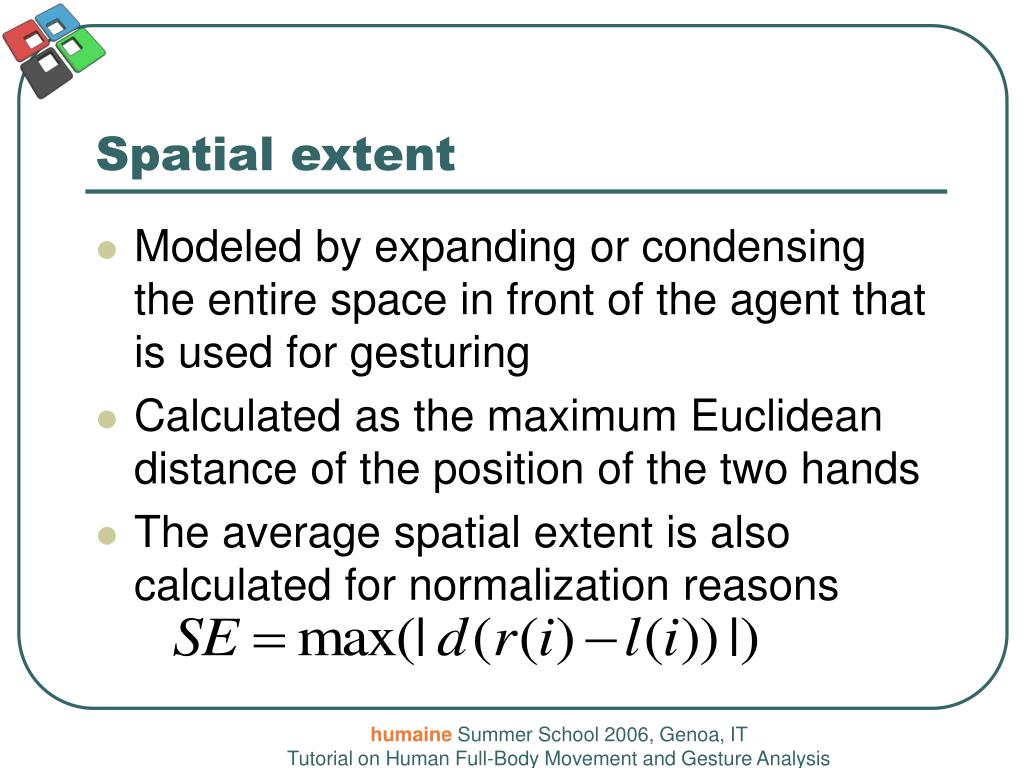 Spatial extent

- Modeled by expanding or condensing the entire space in front of the agent that is used for gesturing
- Calculated as the maximum Euclidean distance of the position of the two hands
- The average spatial extent is also calculated for normalization reasons

$SE = \max(|d(r(i) - l(i))|)$

humaine Summer School 2006, Genoa, IT
Tutorial on Human Full-Body Movement and Gesture Analysis